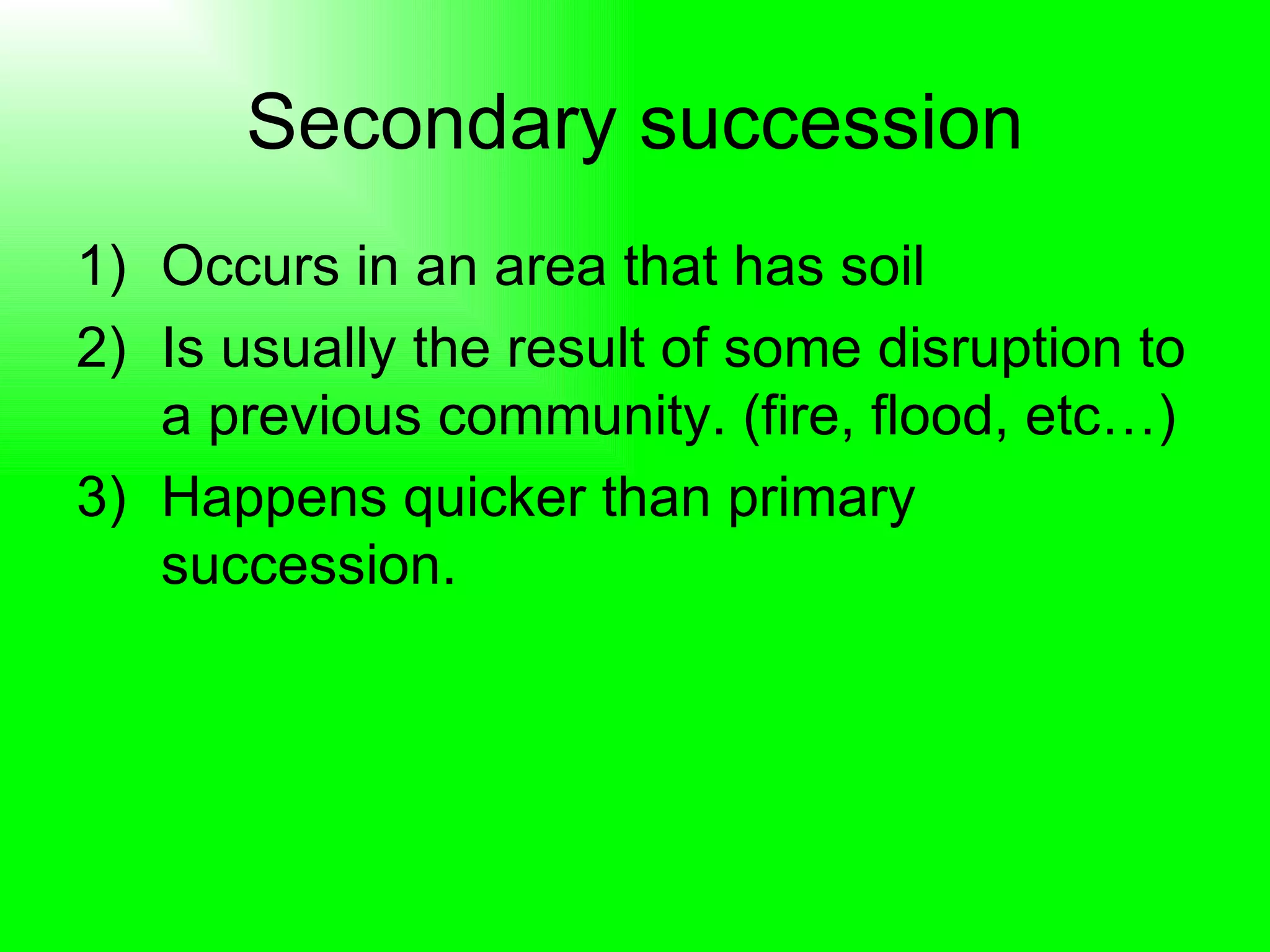 Secondary succession

1) Occurs in an area that has soil
2) Is usually the result of some disruption to a previous community. (fire, flood, etc…)
3) Happens quicker than primary succession.